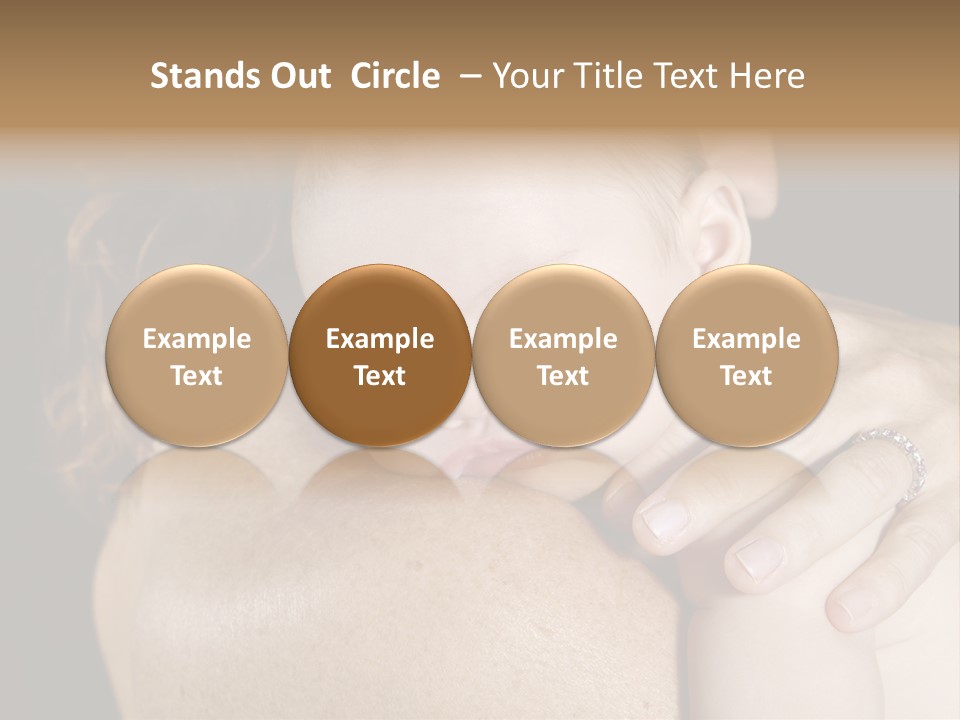 Stands Out Circle – Your Title Text Here

Example Text

Example Text

Example Text

Example Text